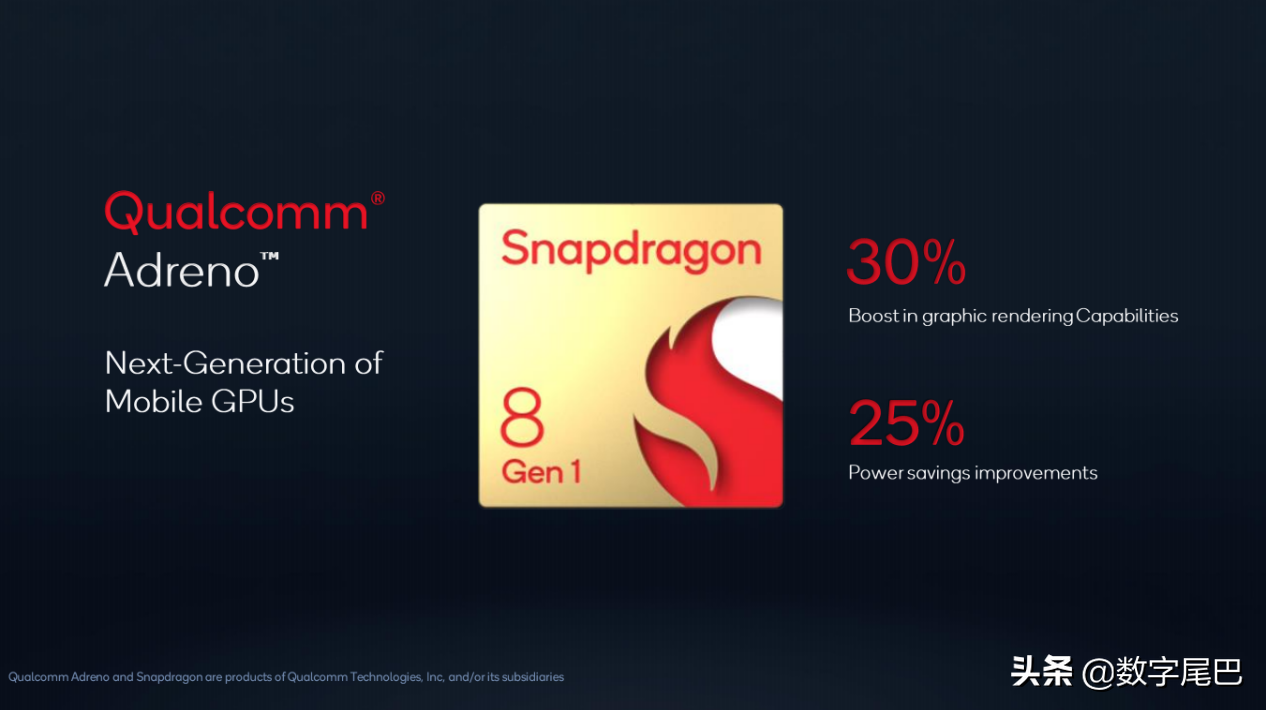 Qualcomm®
Adreno™

Next-Generation of Mobile GPUs

Snapdragon
8
Gen 1

30%
Boost in graphic rendering Capabilities

25%
Power savings improvements

Qualcomm Adreno and Snapdragon are products of Qualcomm Technologies, Inc, and/or its subsidiaries

头条 @数字尾巴